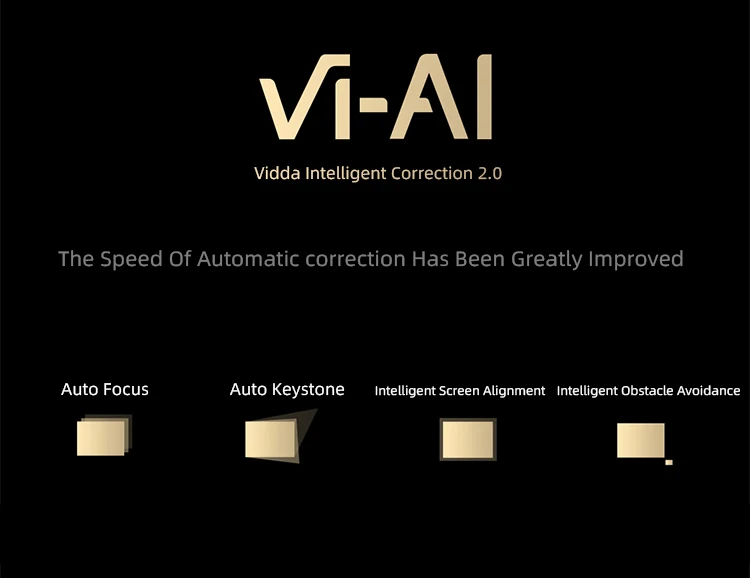 Vi-AI

Vidda Intelligent Correction 2.0

The Speed Of Automatic correction Has Been Greatly Improved

Auto Focus

Auto Keystone

Intelligent Screen Alignment

Intelligent Obstacle Avoidance